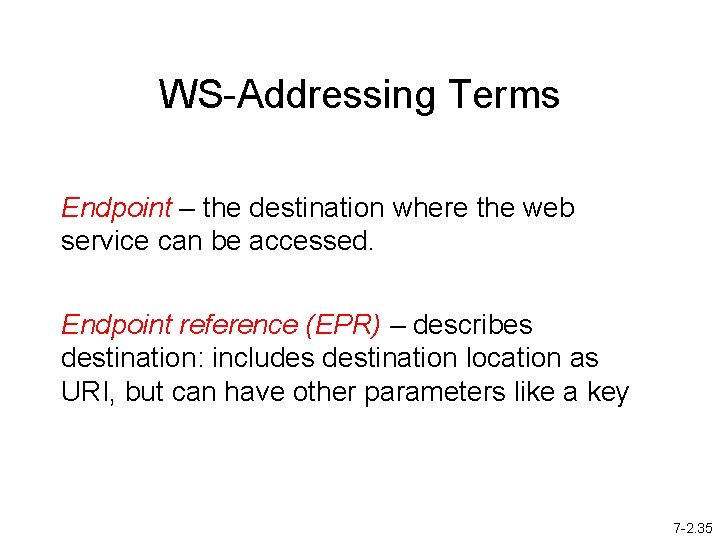 WS-Addressing Terms

Endpoint – the destination where the web service can be accessed.

Endpoint reference (EPR) – describes destination: includes destination location as URI, but can have other parameters like a key

7-2.35